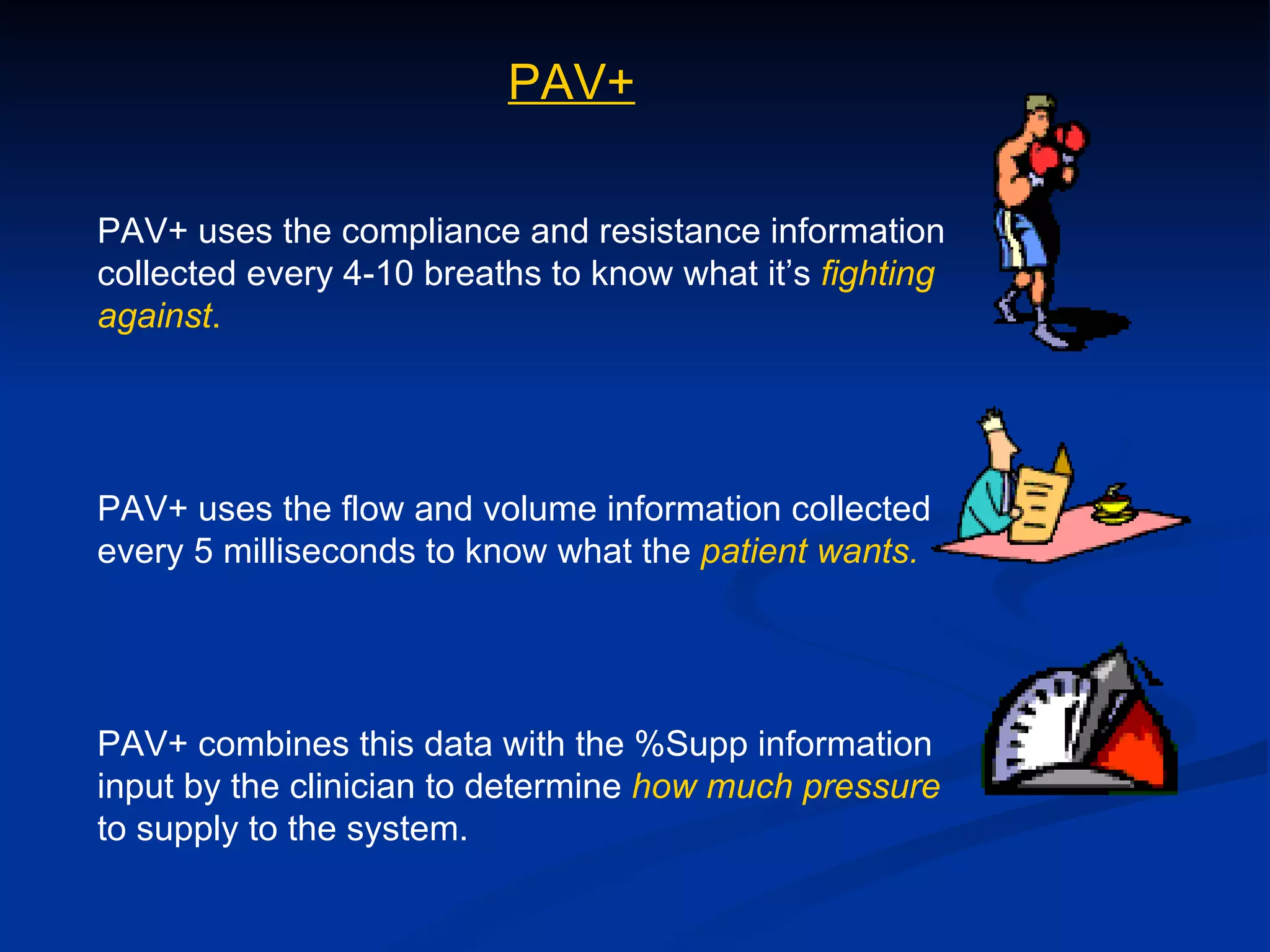 PAV+

PAV+ uses the compliance and resistance information collected every 4-10 breaths to know what it’s fighting against.

PAV+ uses the flow and volume information collected every 5 milliseconds to know what the patient wants.

PAV+ combines this data with the %Supp information input by the clinician to determine how much pressure to supply to the system.